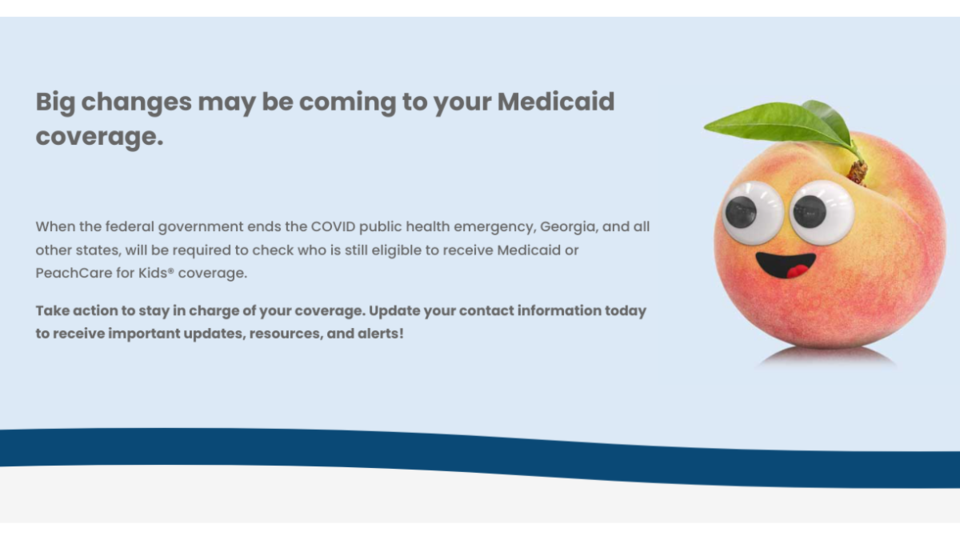 Big changes may be coming to your Medicaid coverage.

When the federal government ends the COVID public health emergency, Georgia, and all other states, will be required to check who is still eligible to receive Medicaid or PeachCare for Kids® coverage.

Take action to stay in charge of your coverage. Update your contact information today to receive important updates, resources, and alerts!